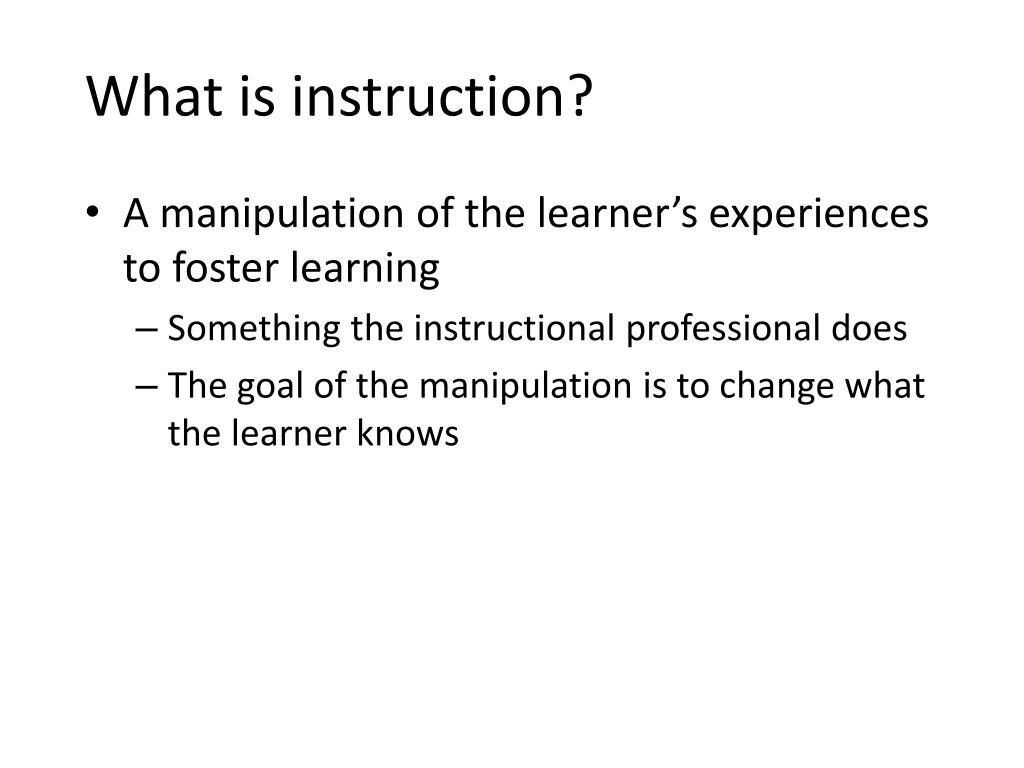 What is instruction?

• A manipulation of the learner’s experiences to foster learning
– Something the instructional professional does
– The goal of the manipulation is to change what the learner knows